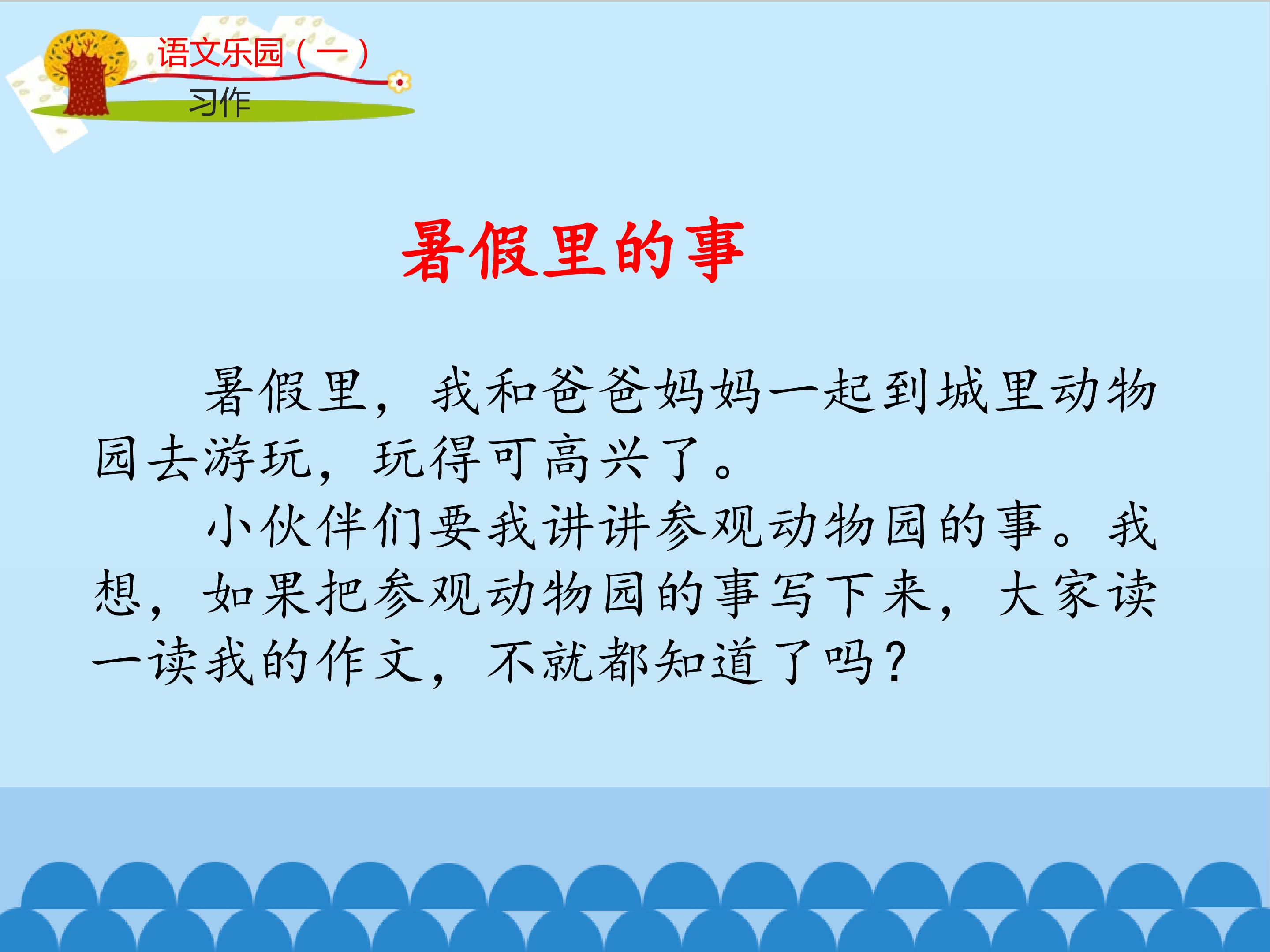 语文乐园（一）
习作

暑假里的事

暑假里，我和爸爸妈妈一起到城里动物园去游玩，玩得可高兴了。

小伙伴们要我讲讲参观动物园的事。我想，如果把参观动物园的事写下来，大家读一读我的作文，不就都知道了吗？